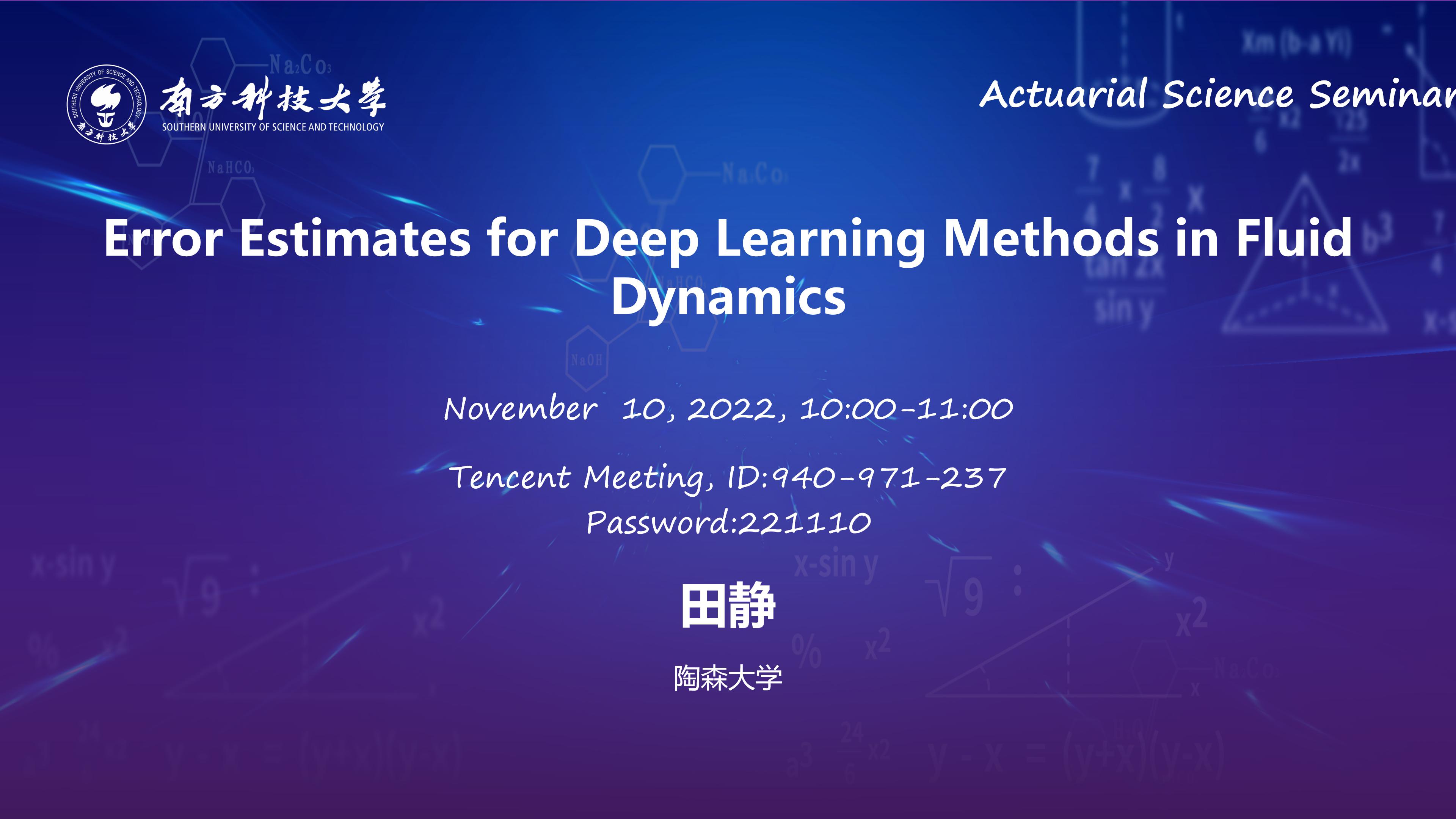 南方科技大学
SOUTHERN UNIVERSITY OF SCIENCE AND TECHNOLOGY

Actuarial Science Seminar

Error Estimates for Deep Learning Methods in Fluid Dynamics

November 10, 2022, 10:00-11:00

Tencent Meeting, ID:940-971-237
Password:221110

田静

陶森大学